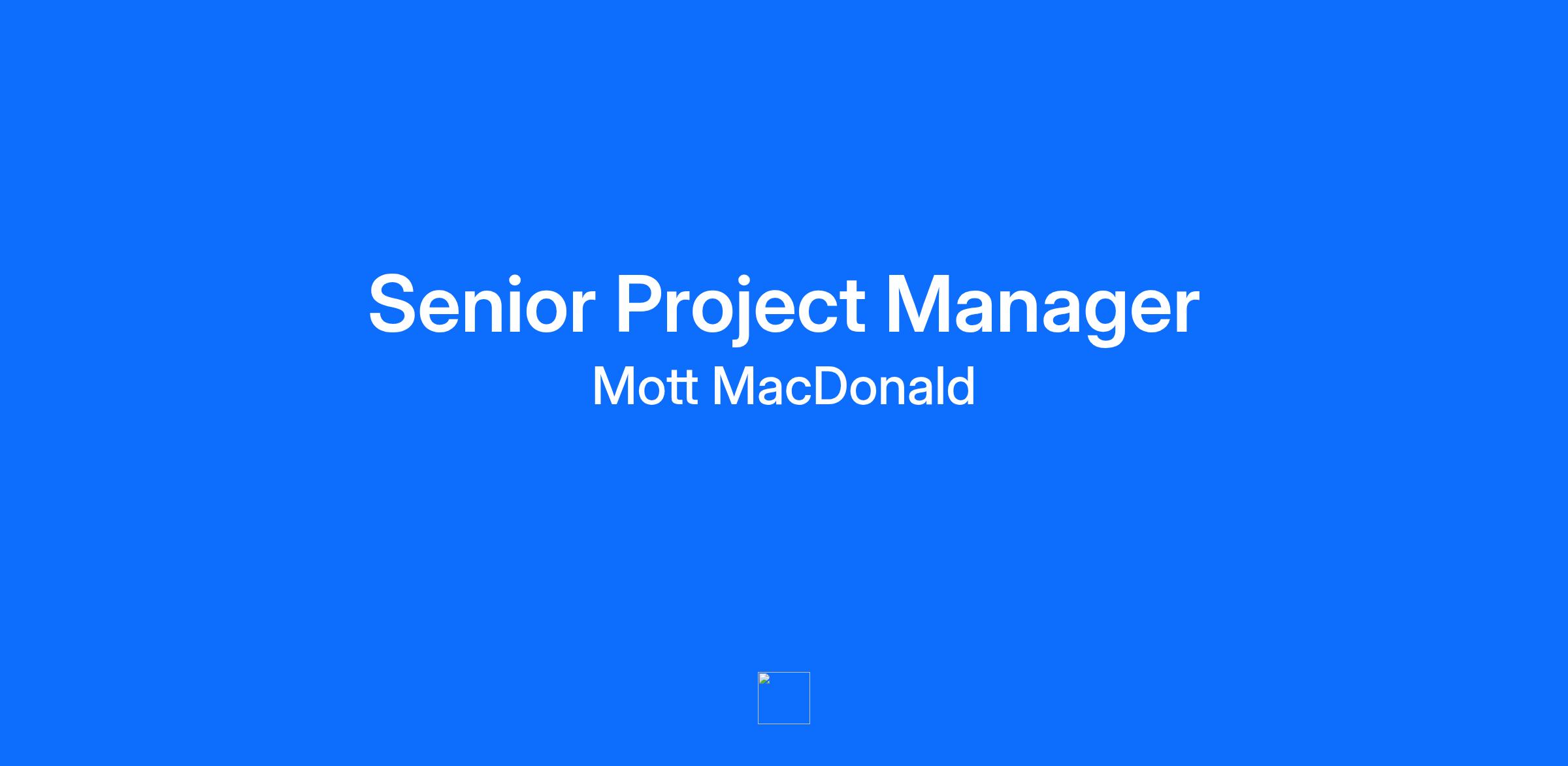 Senior Project Manager
Mott MacDonald